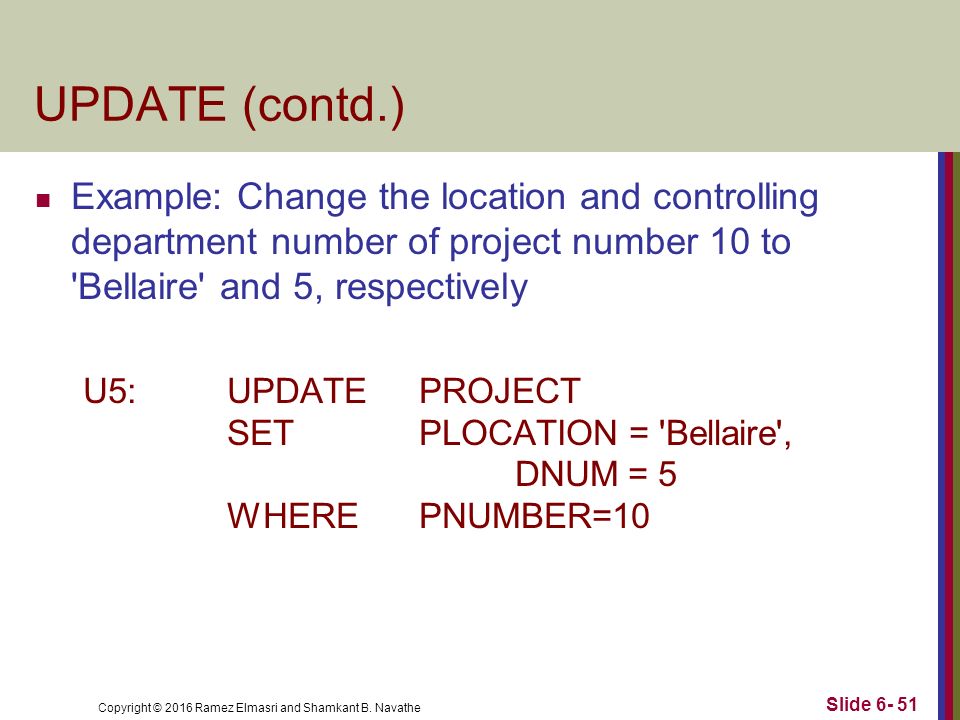 UPDATE (contd.)

Example: Change the location and controlling department number of project number 10 to 'Bellaire' and 5, respectively

U5: UPDATE PROJECT
SET PLOCATION = 'Bellaire',
DNUM = 5
WHERE PNUMBER=10

Copyright © 2016 Ramez Elmasri and Shamkant B. Navathe

Slide 6- 51